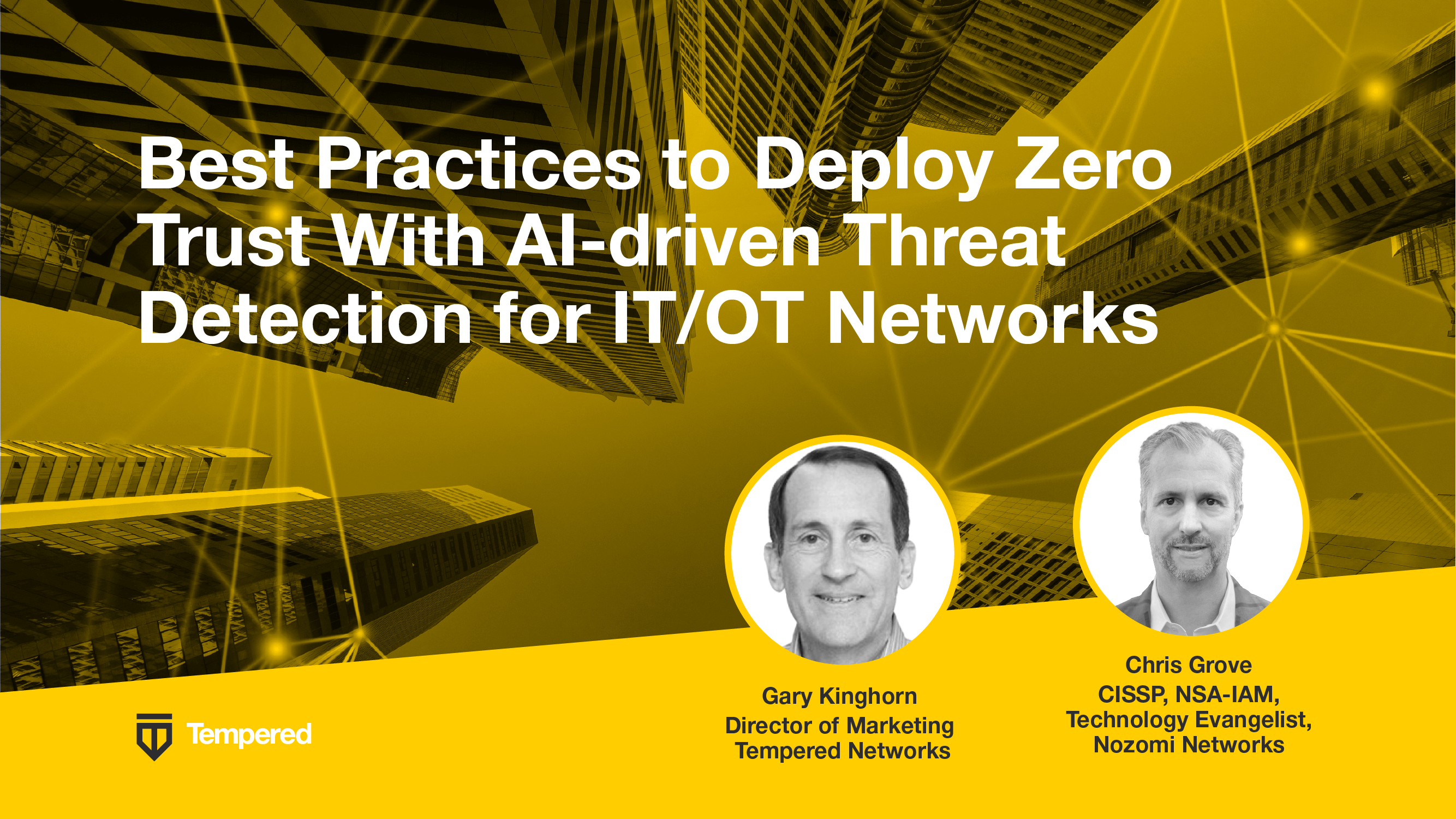 Best Practices to Deploy Zero Trust With AI-driven Threat Detection for IT/OT Networks

Tempered

Gary Kinghorn
Director of Marketing
Tempered Networks

Chris Grove
CISSP, NSA-IAM,
Technology Evangelist,
Nozomi Networks